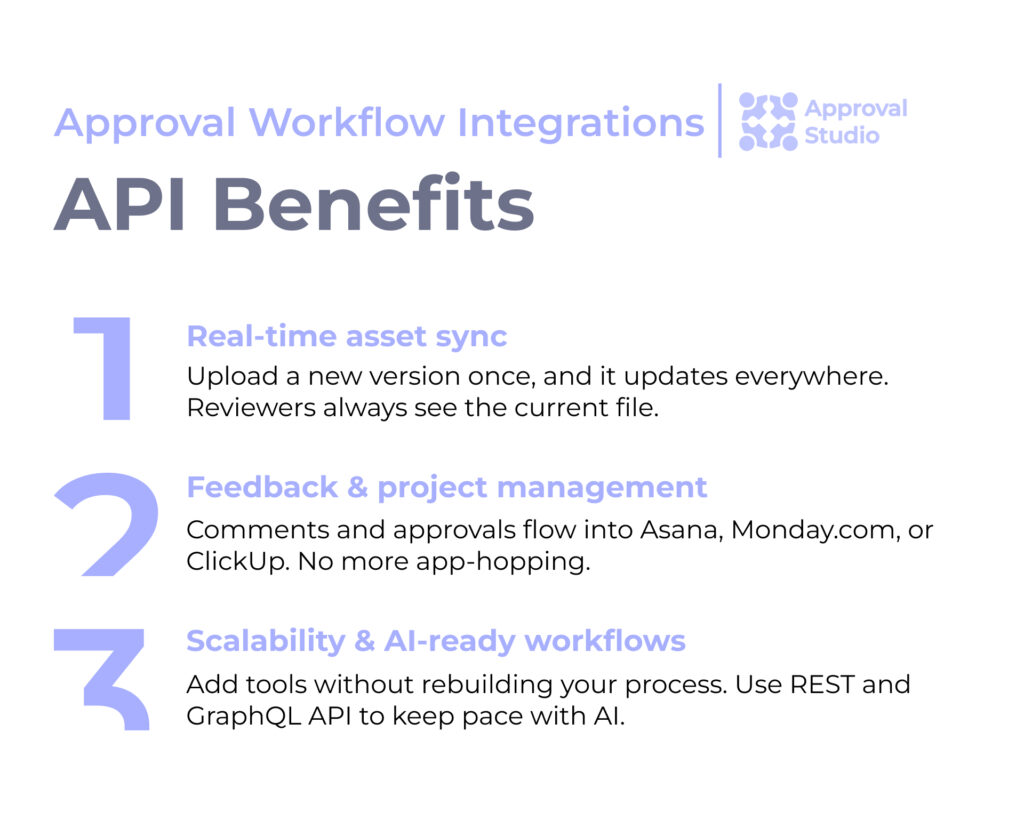 Approval Workflow Integrations

Approval Studio

API Benefits

1

Real-time asset sync

Upload a new version once, and it updates everywhere. Reviewers always see the current file.

2

Feedback & project management

Comments and approvals flow into Asana, Monday.com, or ClickUp. No more app-hopping.

3

Scalability & AI-ready workflows

Add tools without rebuilding your process. Use REST and GraphQL API to keep pace with AI.